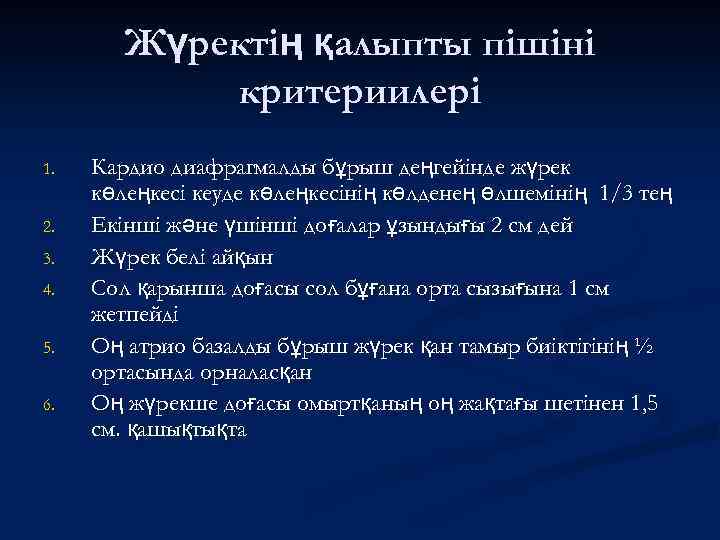 Жүректің қалыпты пішіні критериилері

1. Кардио диафрагмалды бұрыш деңгейінде жүрек көлеңкесі кеуде көлеңкесінің көлденең өлшемінің 1/3 тең
2. Екінші және үшінші доғалар ұзындығы 2 см дей
3. Жүрек белі айқын
4. Сол қарынша доғасы сол бұғана орта сызығына 1 см жетпейді
5. Оң атрио базалды бұрыш жүрек қан тамыр биіктігінің ½ ортасында орналасқан
6. Оң жүрекше доғасы омыртқаның оң жақтағы шетінен 1,5 см. қашықтықта